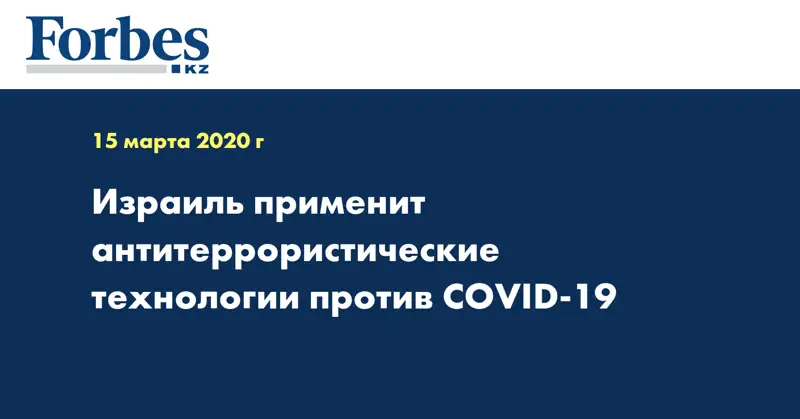 Forbes
KZ

15 марта 2020 г

Израиль применит антитеррористические технологии против COVID-19